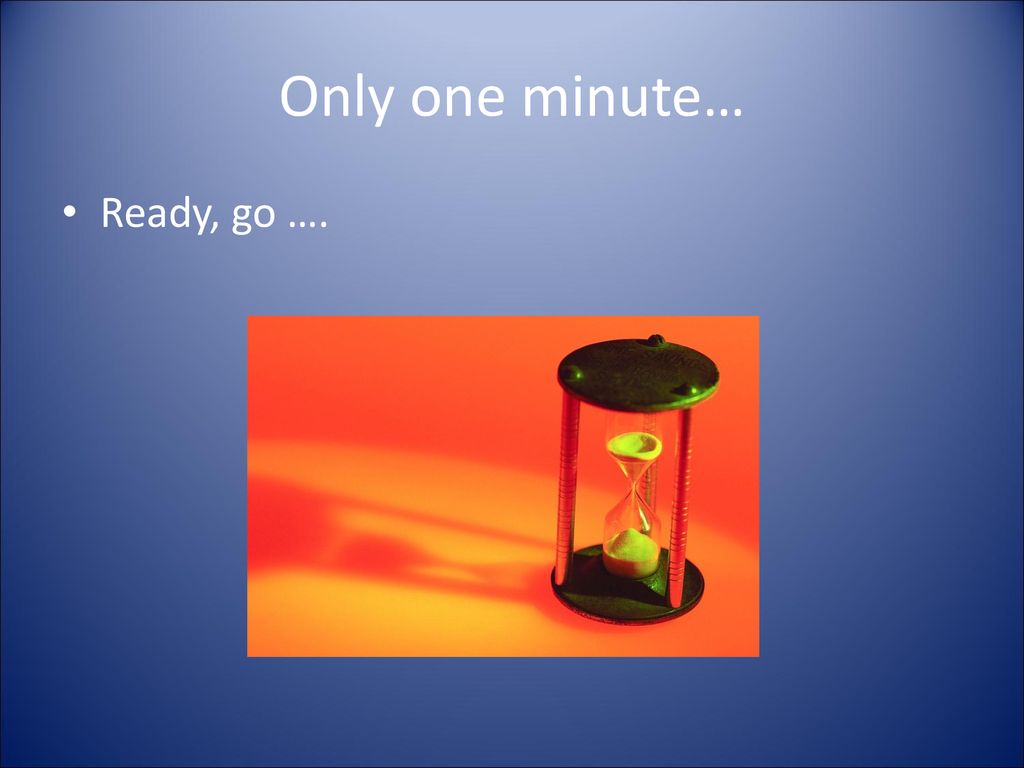 Only one minute…

• Ready, go ….